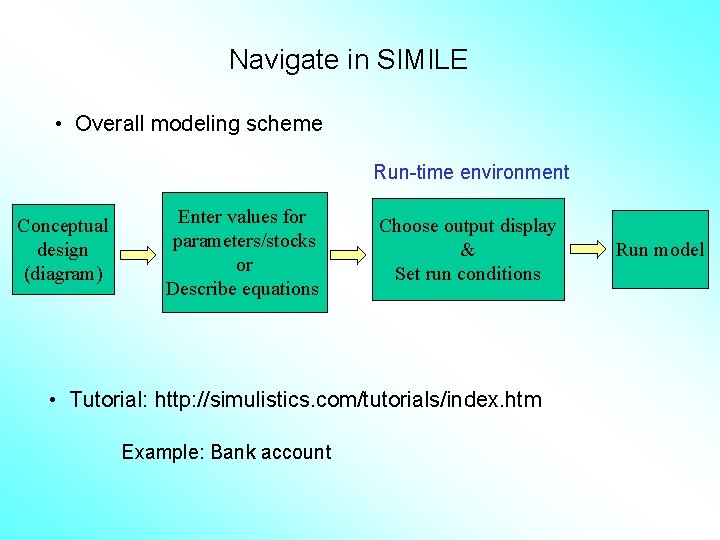 Navigate in SIMILE

• Overall modeling scheme

Run-time environment

Conceptual design (diagram)

Enter values for parameters/stocks or Describe equations

Choose output display & Set run conditions

Run model

• Tutorial: http://simulistics.com/tutorials/index.htm

Example: Bank account